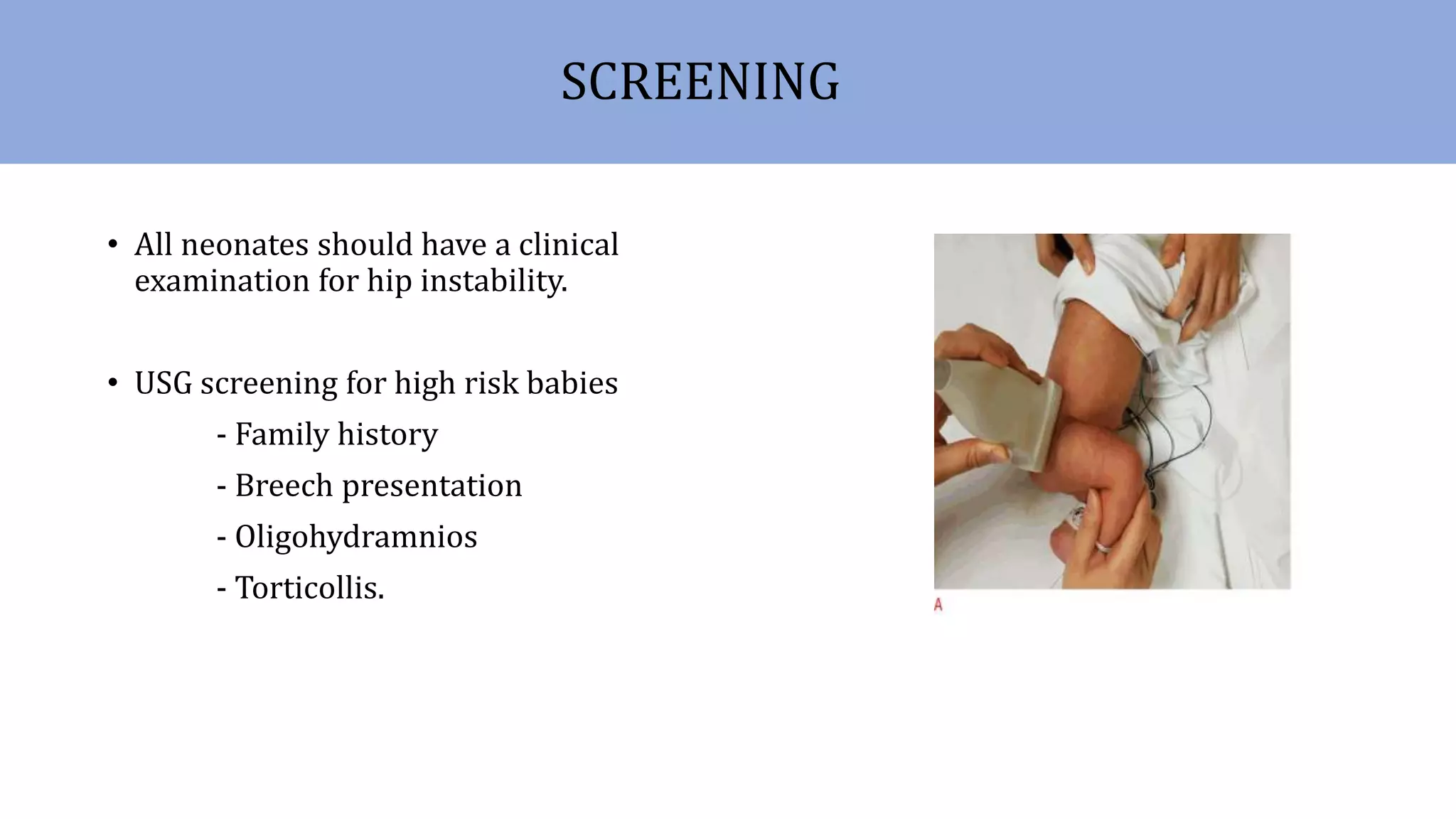 SCREENING

• All neonates should have a clinical examination for hip instability.

• USG screening for high risk babies

- Family history

- Breech presentation

- Oligohydramnios

- Torticollis.

A